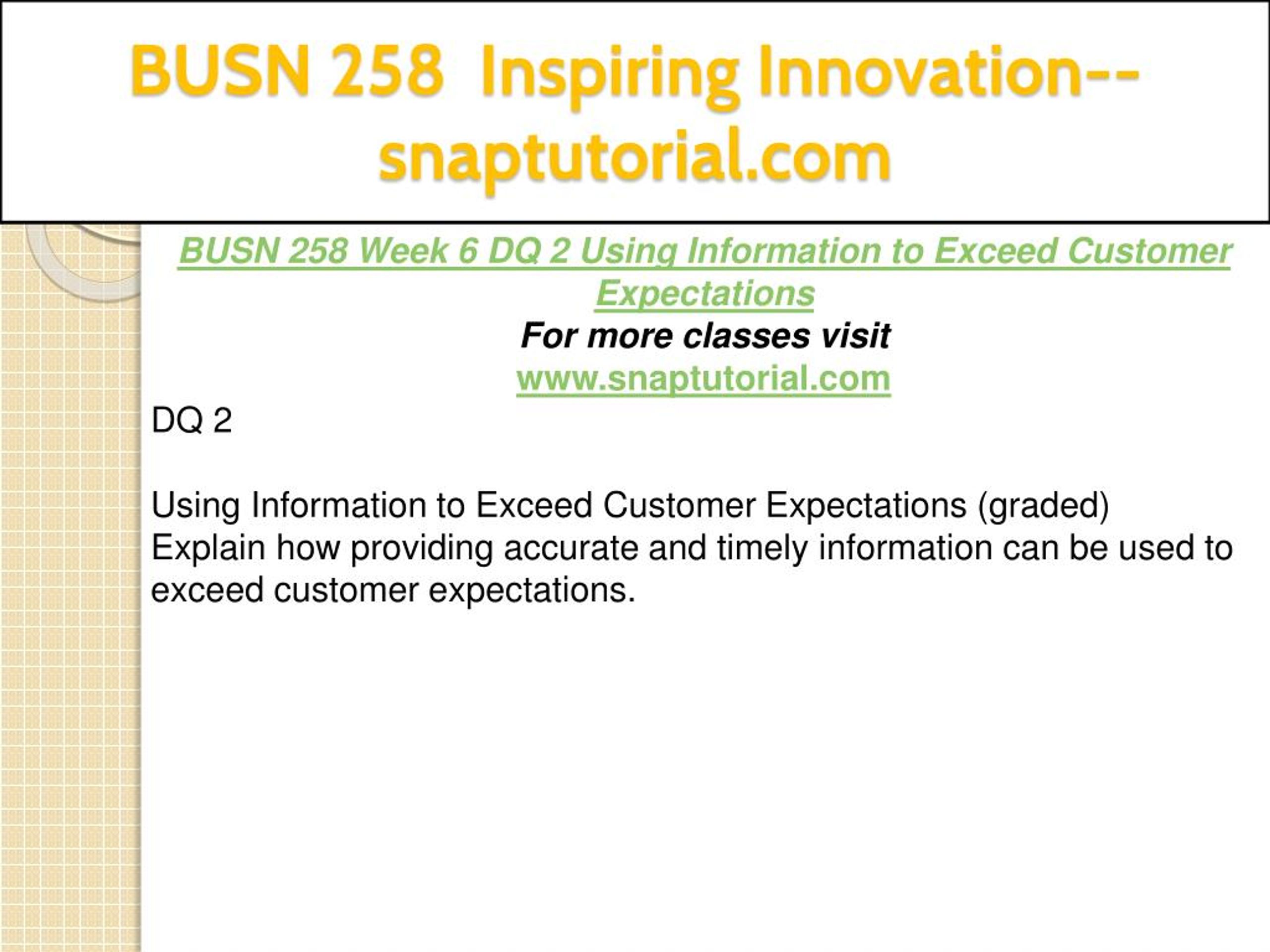 BUSN 258 Inspiring Innovation--snaptutorial.com

BUSN 258 Week 6 DQ 2 Using Information to Exceed Customer Expectations
For more classes visit
www.snaptutorial.com

DQ 2

Using Information to Exceed Customer Expectations (graded)
Explain how providing accurate and timely information can be used to exceed customer expectations.